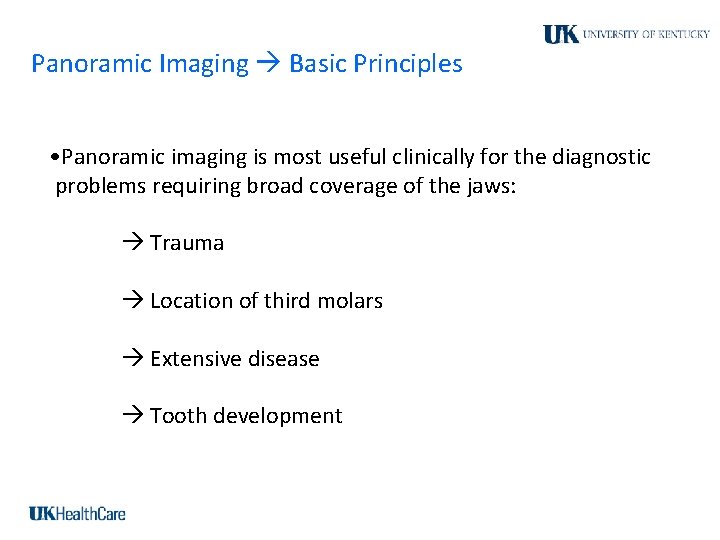 UK UNIVERSITY OF KENTUCKY

Panoramic Imaging → Basic Principles

•Panoramic imaging is most useful clinically for the diagnostic problems requiring broad coverage of the jaws:

→ Trauma

→ Location of third molars

→ Extensive disease

→ Tooth development

UKHealthCare